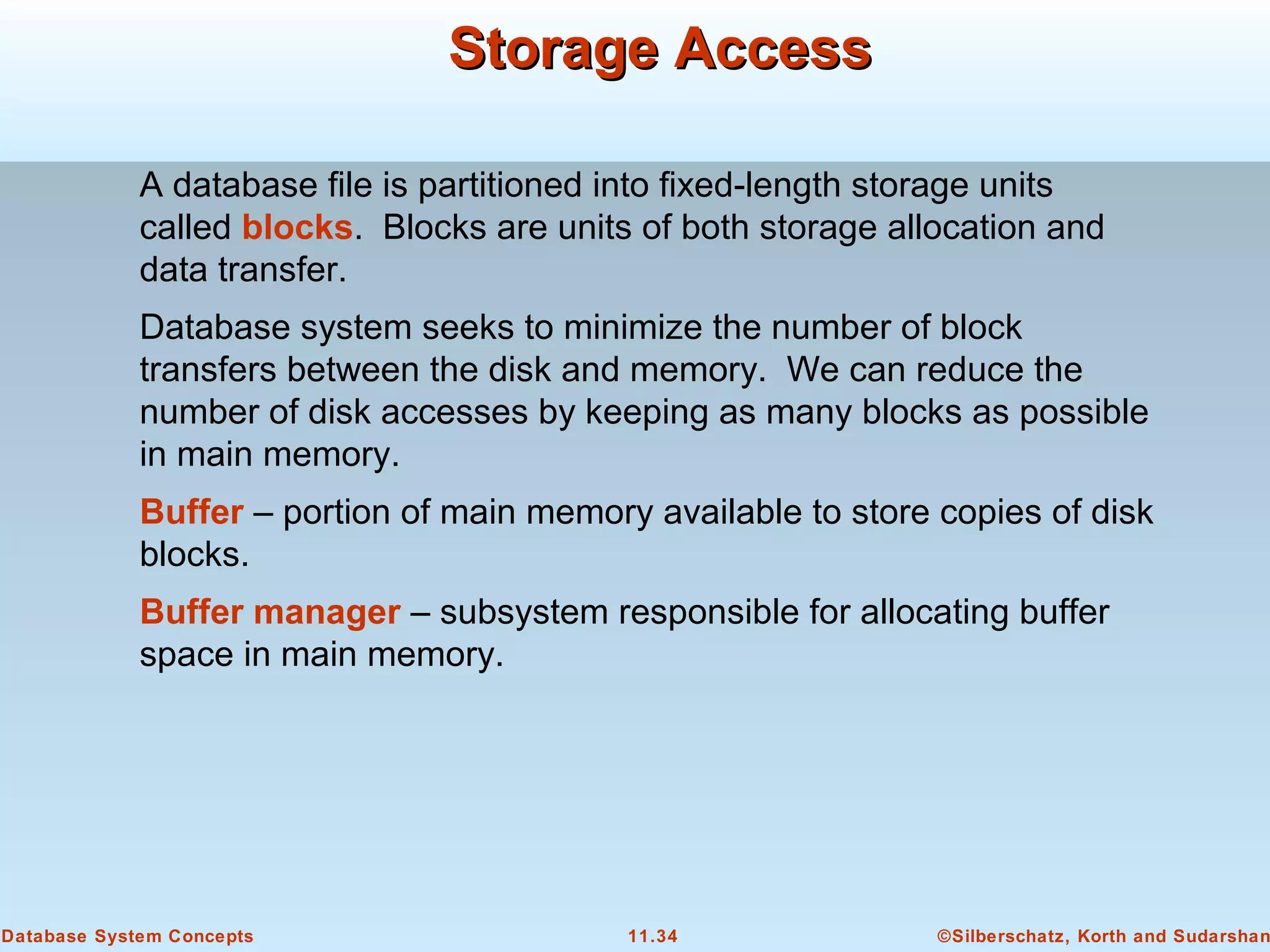 Storage Access

A database file is partitioned into fixed-length storage units called blocks. Blocks are units of both storage allocation and data transfer.

Database system seeks to minimize the number of block transfers between the disk and memory. We can reduce the number of disk accesses by keeping as many blocks as possible in main memory.

Buffer – portion of main memory available to store copies of disk blocks.

Buffer manager – subsystem responsible for allocating buffer space in main memory.

Database System Concepts 11.34 ©Silberschatz, Korth and Sudarshan